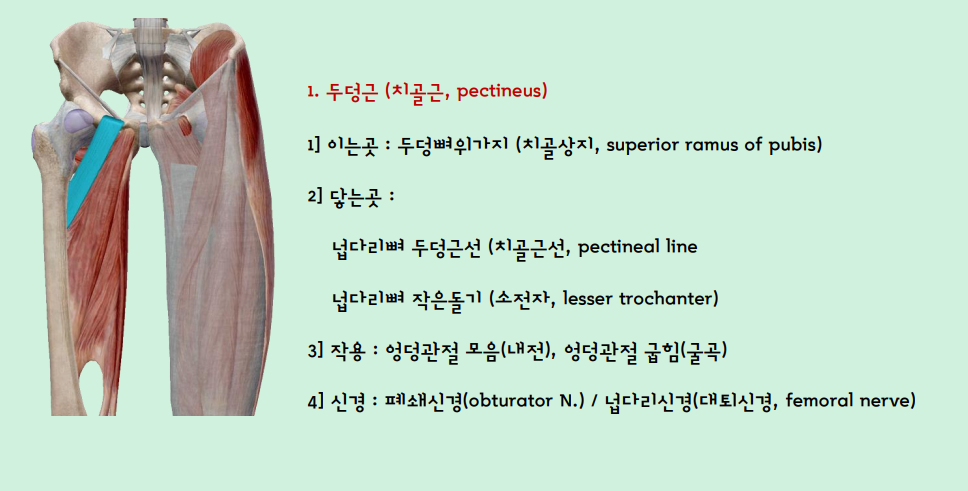 1. 두덩근 (치골근, pectineus)

1] 이는곳 : 두덩뼈위가지 (치골상지, superior ramus of pubis)

2] 닿는곳 :

넙다리뼈 두덩근선 (치골근선, pectineal line

넙다리뼈 작은돌기 (소전자, lesser trochanter)

3] 작용 : 엉덩관절 모음(내전), 엉덩관절 굽힘(굴곡)

4] 신경 : 폐쇄신경(obturator N.) / 넙다리신경(대퇴신경, femoral nerve)